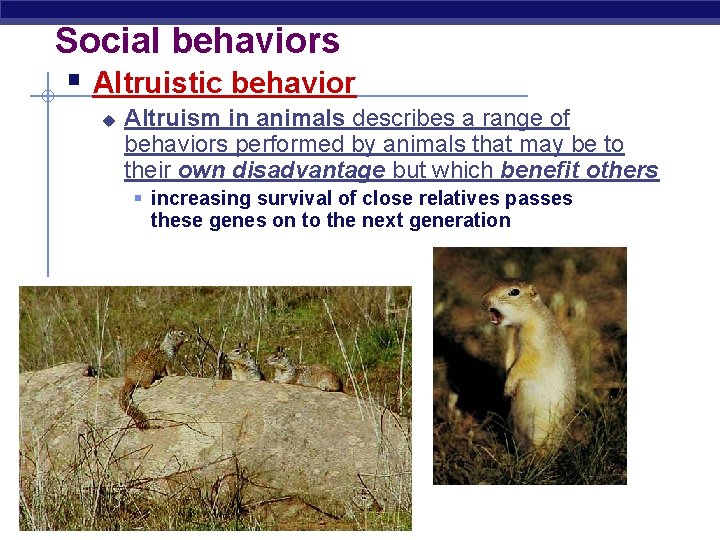 Social behaviors

Altruistic behavior

Altruism in animals describes a range of behaviors performed by animals that may be to their own disadvantage but which benefit others

increasing survival of close relatives passes these genes on to the next generation